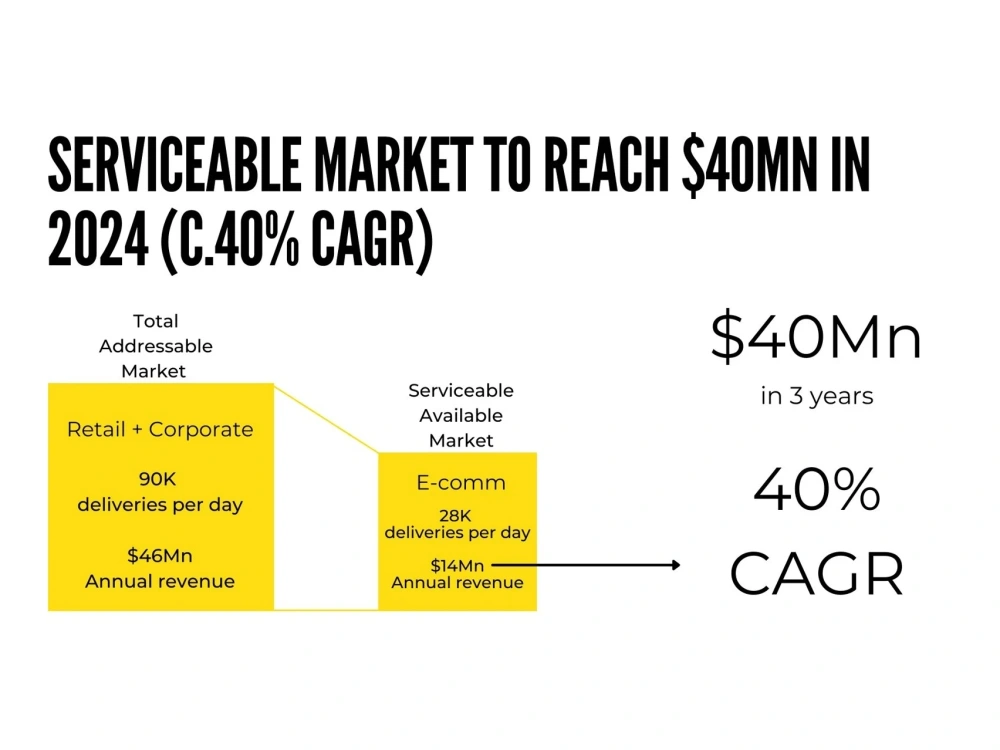 SERVICEABLE MARKET TO REACH $40MN IN 2024 (C.40% CAGR)

Total
Addressable
Market

Retail + Corporate

90K
deliveries per day

$46Mn
Annual revenue

Serviceable
Available
Market

E-comm

28K
deliveries per day

$14Mn
Annual revenue

$40Mn
in 3 years

40%
CAGR